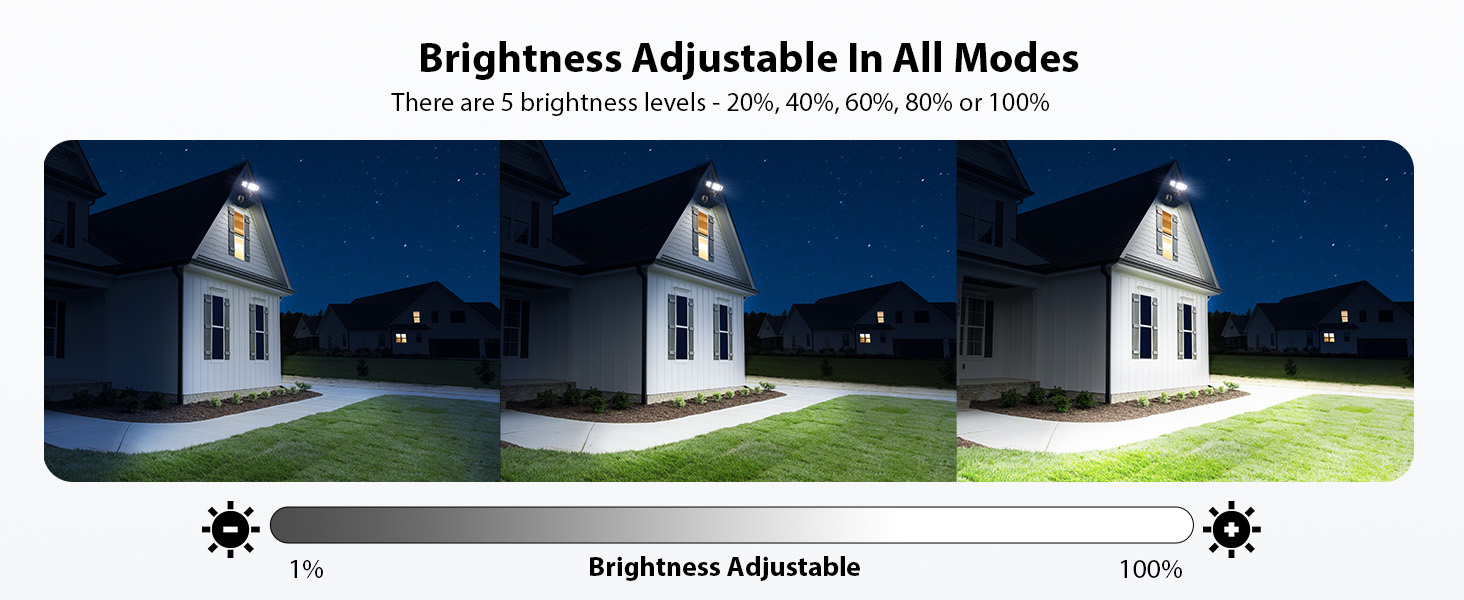 Brightness Adjustable In All Modes

There are 5 brightness levels - 20%, 40%, 60%, 80% or 100%

1%

Brightness Adjustable

100%